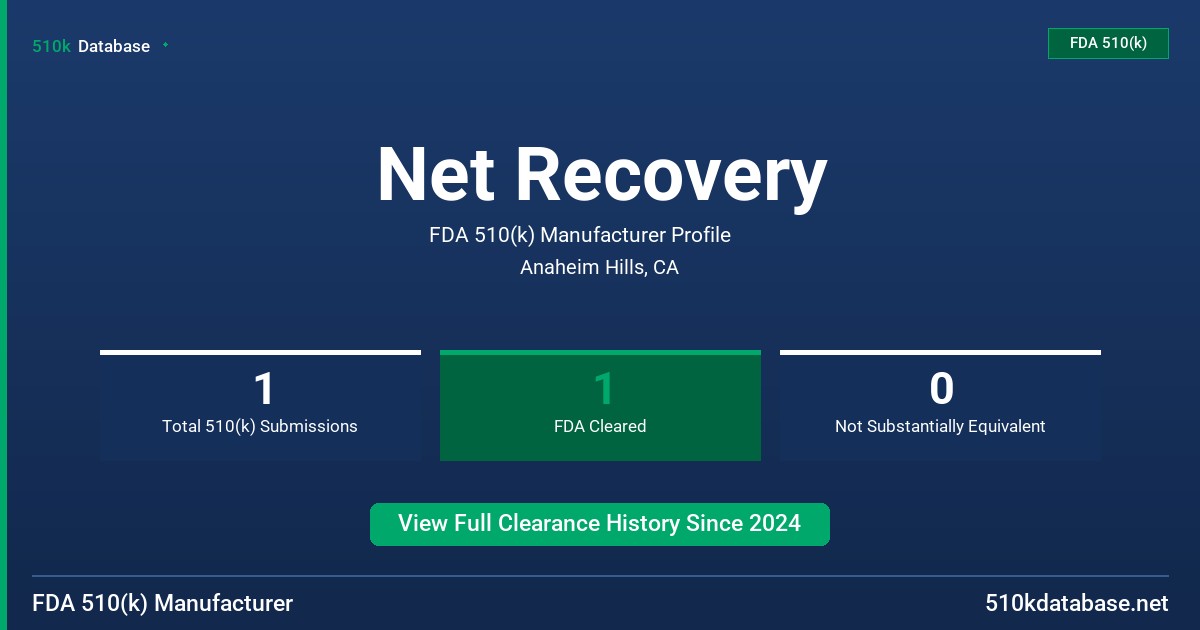 510k Database

FDA 510(k)

Net Recovery

FDA 510(k) Manufacturer Profile

Anaheim Hills, CA

1
Total 510(k) Submissions

1
FDA Cleared

0
Not Substantially Equivalent

View Full Clearance History Since 2024

FDA 510(k) Manufacturer

510kdatabase.net